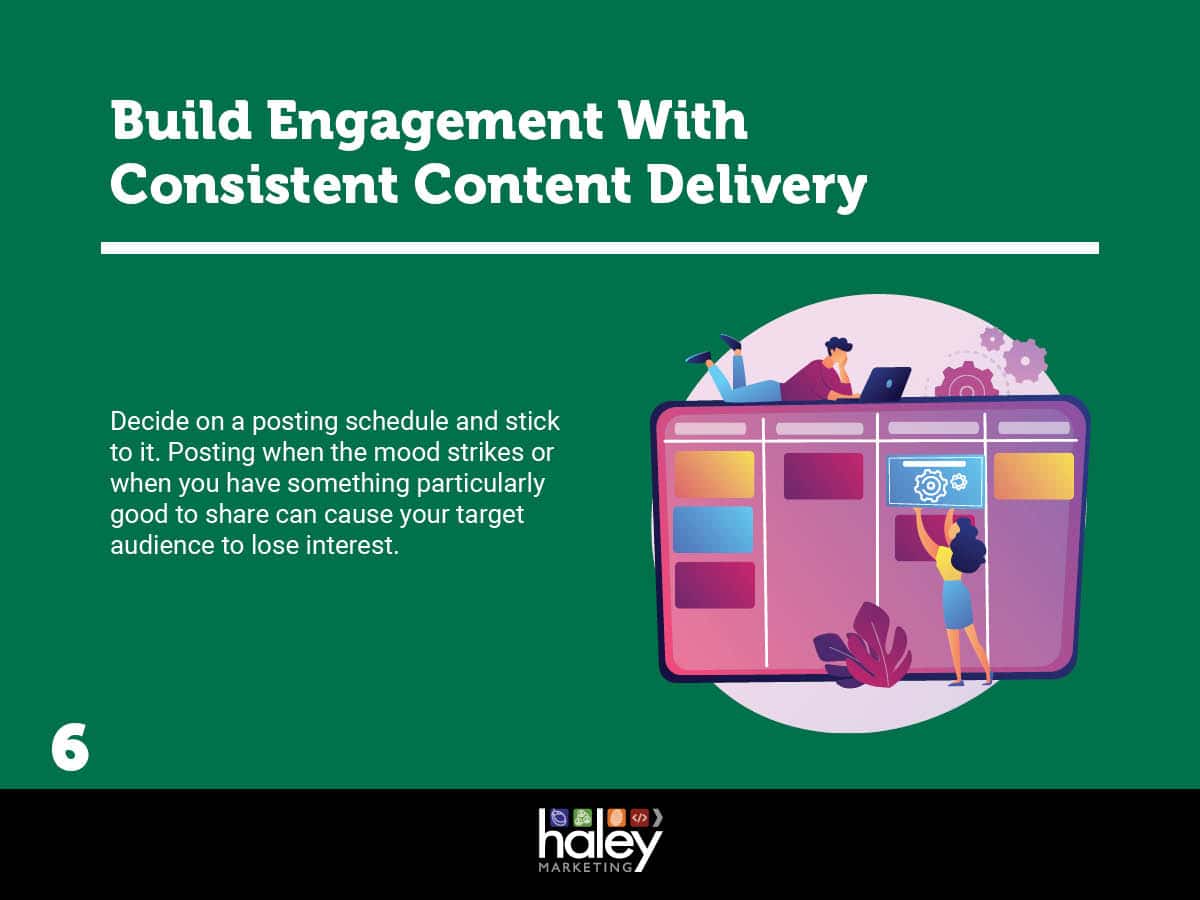 Build Engagement With Consistent Content Delivery

Decide on a posting schedule and stick to it. Posting when the mood strikes or when you have something particularly good to share can cause your target audience to lose interest.

6

haley
MARKETING